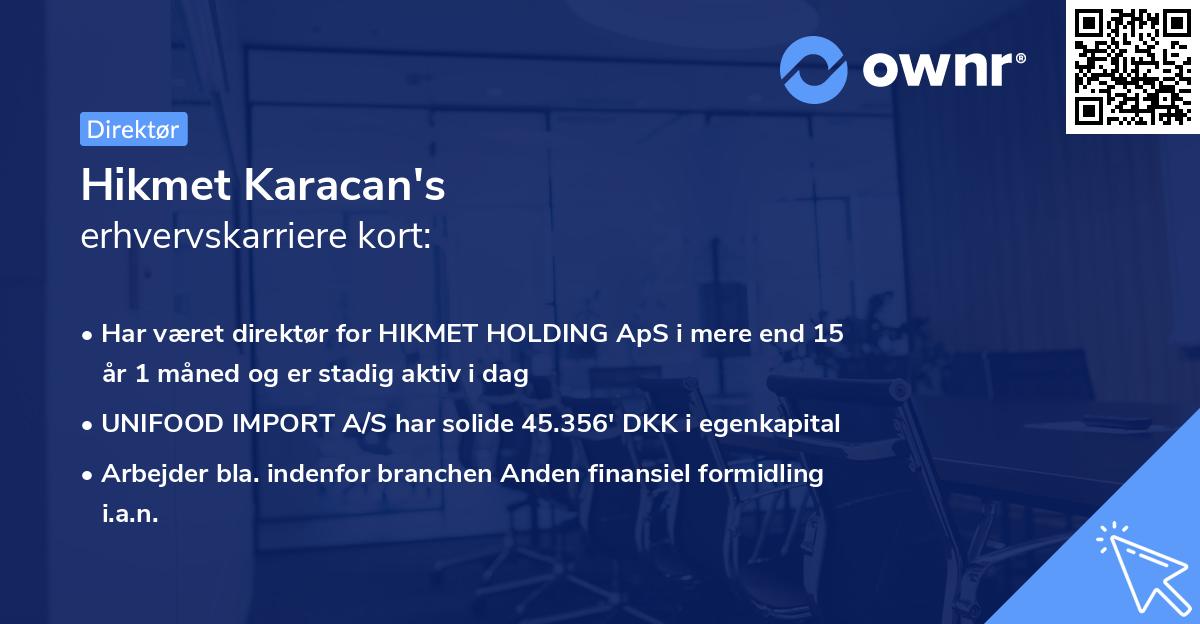 ownr®

Direktør

Hikmet Karacan's
erhvervskarriere kort:

• Har været direktør for HIKMET HOLDING ApS i mere end 15 år 1 måned og er stadig aktiv i dag
• UNIFOOD IMPORT A/S har solide 45.356' DKK i egenkapital
• Arbejder bla. indenfor branchen Anden finansiel formidling i.a.n.